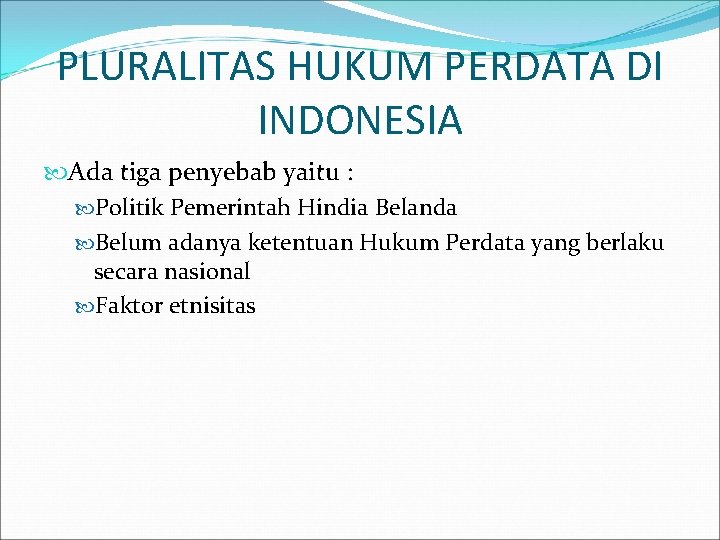 PLURALITAS HUKUM PERDATA DI INDONESIA

Ada tiga penyebab yaitu :

Politik Pemerintah Hindia Belanda

Belum adanya ketentuan Hukum Perdata yang berlaku secara nasional

Faktor etnisitas